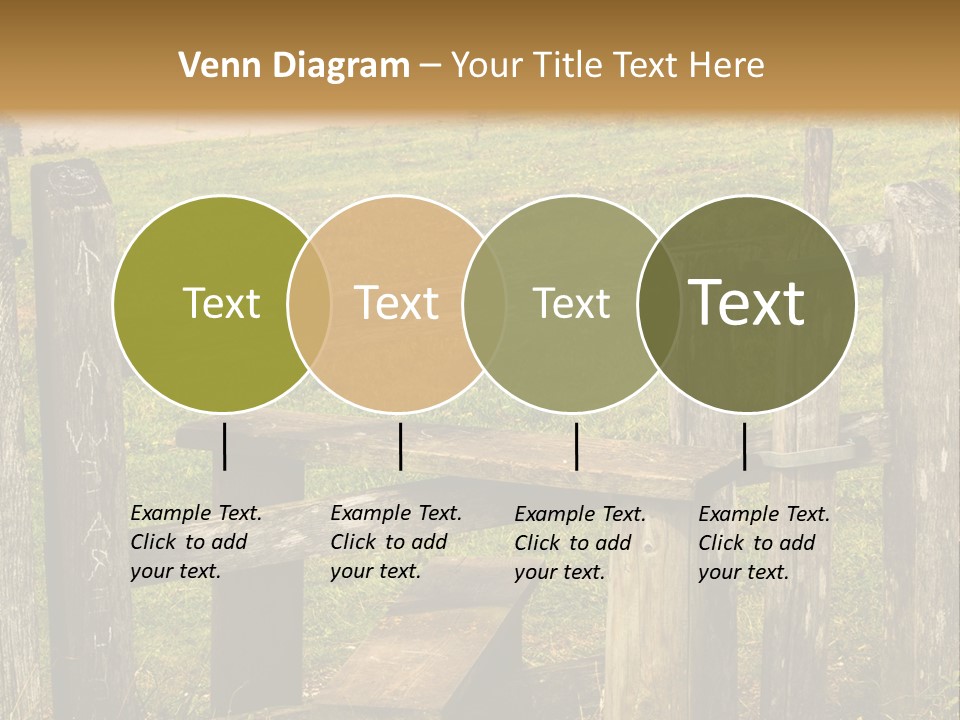 Venn Diagram – Your Title Text Here

Text

Text

Text

Text

Example Text. Click to add your text.

Example Text. Click to add your text.

Example Text. Click to add your text.

Example Text. Click to add your text.